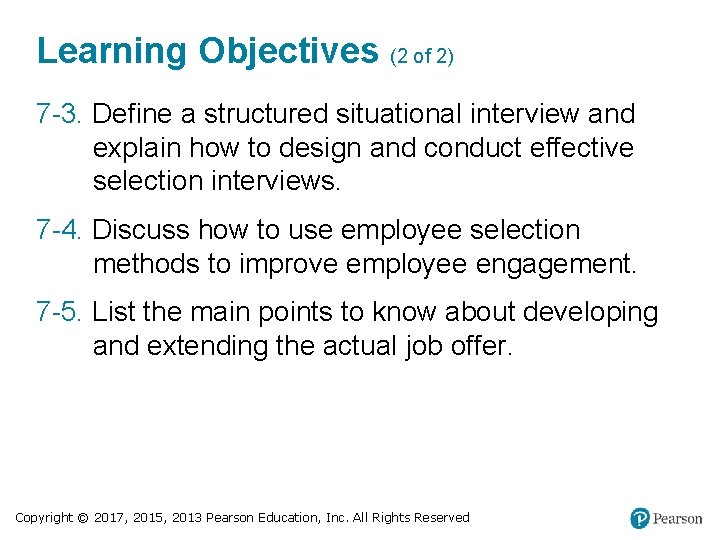 Learning Objectives (2 of 2)

7-3. Define a structured situational interview and explain how to design and conduct effective selection interviews.

7-4. Discuss how to use employee selection methods to improve employee engagement.

7-5. List the main points to know about developing and extending the actual job offer.

Copyright © 2017, 2015, 2013 Pearson Education, Inc. All Rights Reserved

Pearson